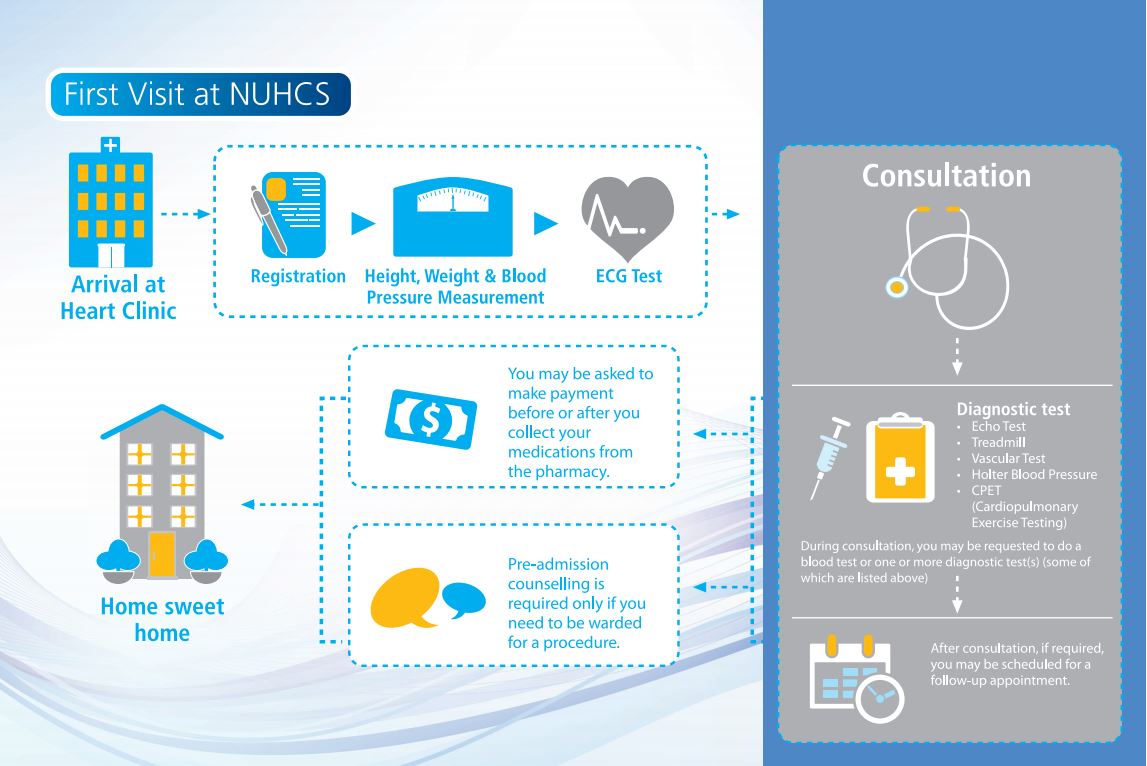 First Visit at NUHCS

Arrival at Heart Clinic

Registration

Height, Weight & Blood Pressure Measurement

ECG Test

Consultation

Diagnostic test
• Echo Test
• Treadmill
• Vascular Test
• Holter Blood Pressure
• CPET (Cardiopulmonary Exercise Testing)

During consultation, you may be requested to do a blood test or one or more diagnostic test(s) (some of which are listed above)

After consultation, if required, you may be scheduled for a follow-up appointment.

You may be asked to make payment before or after you collect your medications from the pharmacy.

Pre-admission counselling is required only if you need to be warded for a procedure.

Home sweet home